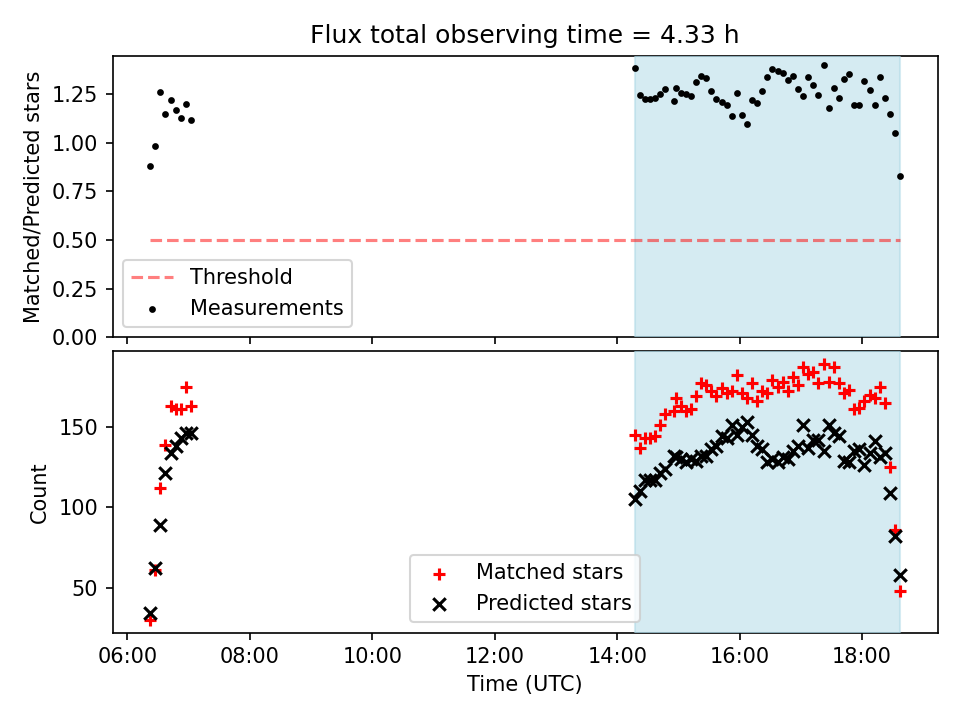 Flux total observing time = 4.33 h

Matched/Predicted stars

1.25
1.00
0.75
0.50
0.25
0.00

Threshold
Measurements

Count

150
100
50

Matched stars
Predicted stars

06:00
08:00
10:00
12:00
14:00
16:00
18:00

Time (UTC)